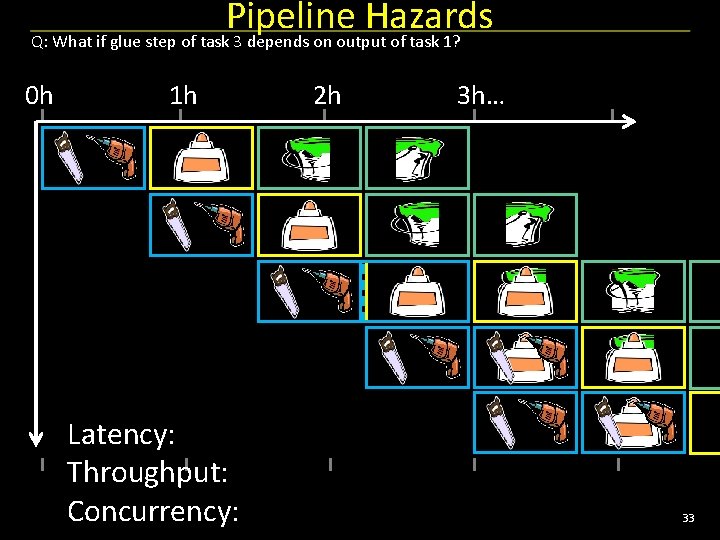 Pipeline Hazards
Q: What if glue step of task 3 depends on output of task 1?

0h
1h
2h
3h…

Latency:
Throughput:
Concurrency:

33